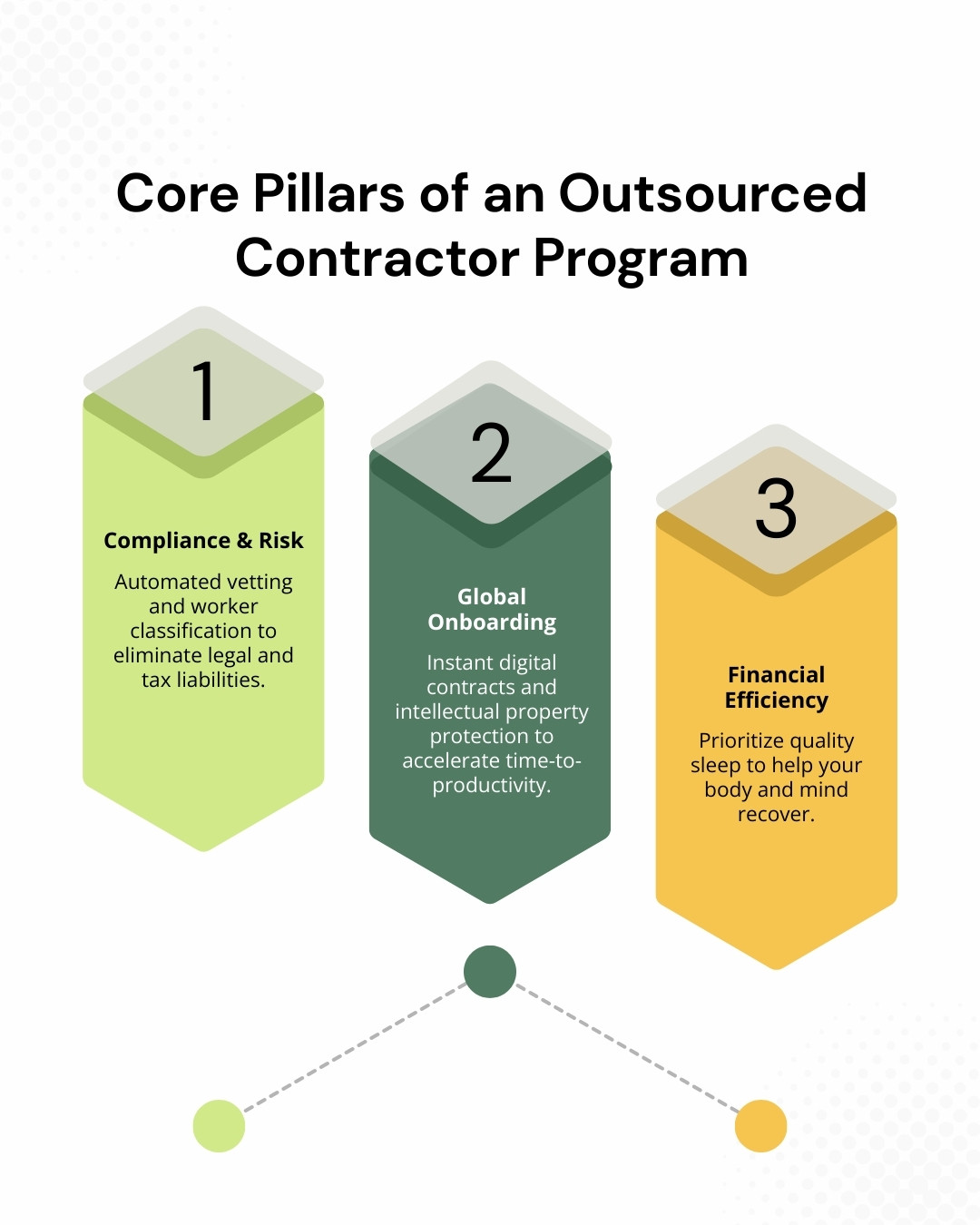 Core Pillars of an Outsourced Contractor Program

1

Compliance & Risk

Automated vetting and worker classification to eliminate legal and tax liabilities.

2

Global Onboarding

Instant digital contracts and intellectual property protection to accelerate time-to-productivity.

3

Financial Efficiency

Prioritize quality sleep to help your body and mind recover.